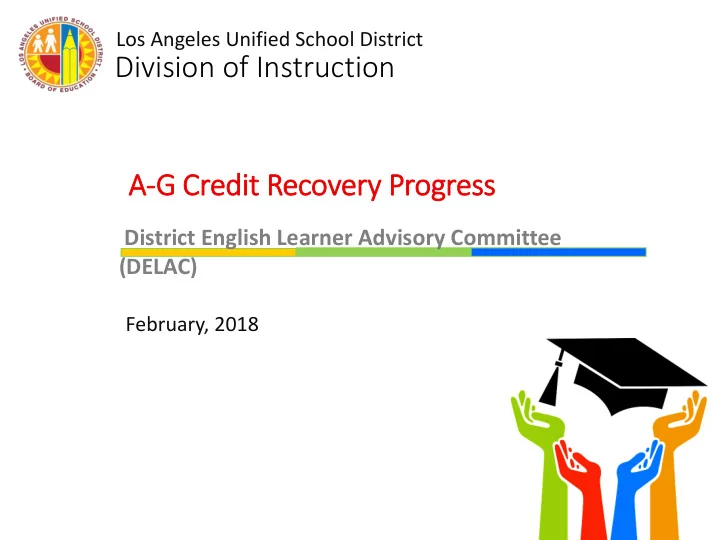 LOS ANGELES UNIFIED SCHOOL DISTRICT
BOARD OF EDUCATION

Los Angeles Unified School District
Division of Instruction

A-G Credit Recovery Progress

District English Learner Advisory Committee (DELAC)

February, 2018